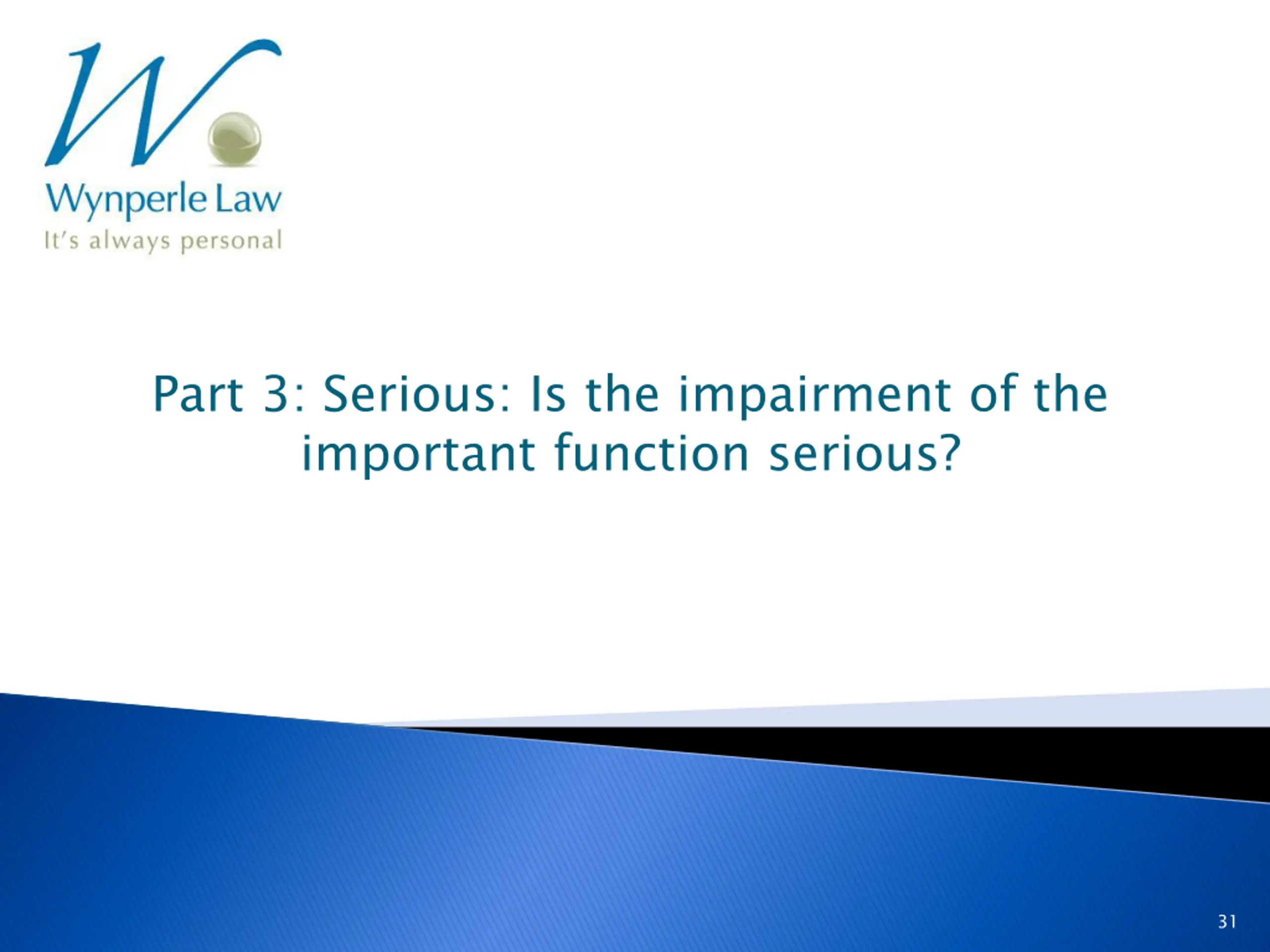 W

Wynperle Law
It's always personal

Part 3: Serious: Is the impairment of the important function serious?

31